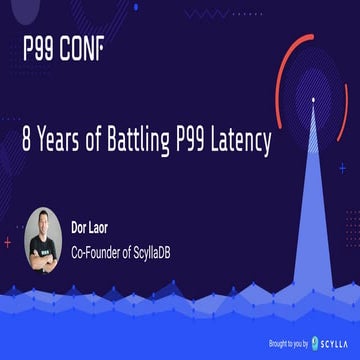 P99 CONF

8 Years of Battling P99 Latency

Dor Laor

Co-Founder of ScyllaDB

Brought to you by SCYLLA